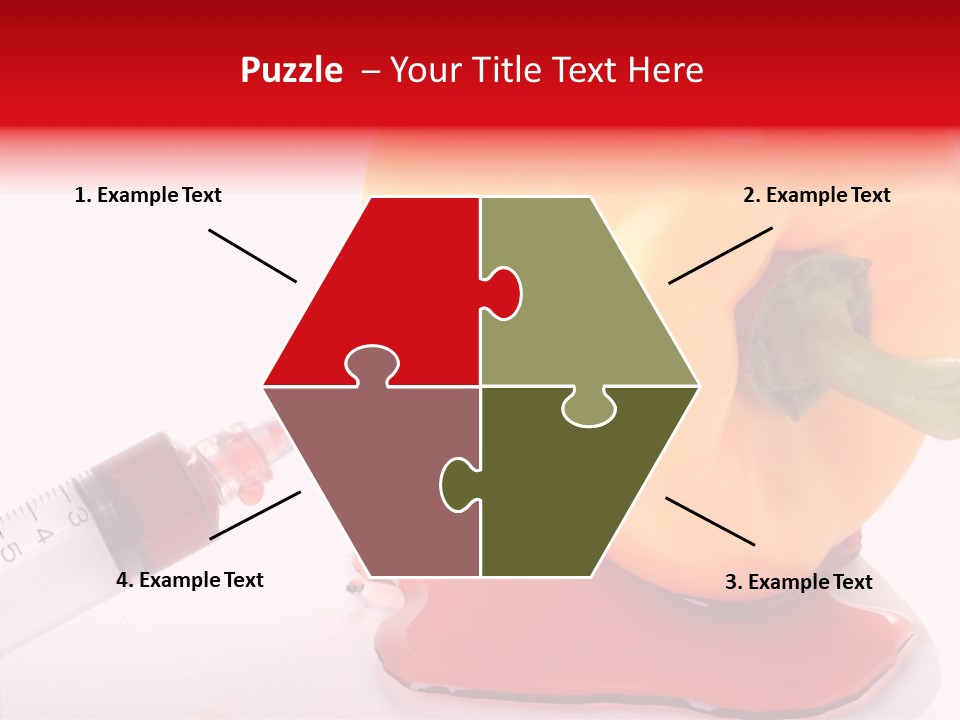 Puzzle – Your Title Text Here

1. Example Text

2. Example Text

4. Example Text

3. Example Text

3
4
5